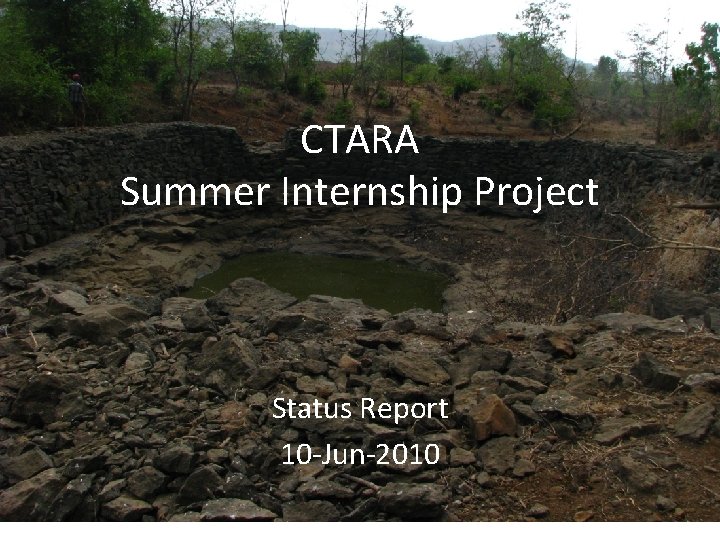 CTARA
Summer Internship Project

Status Report
10-Jun-2010